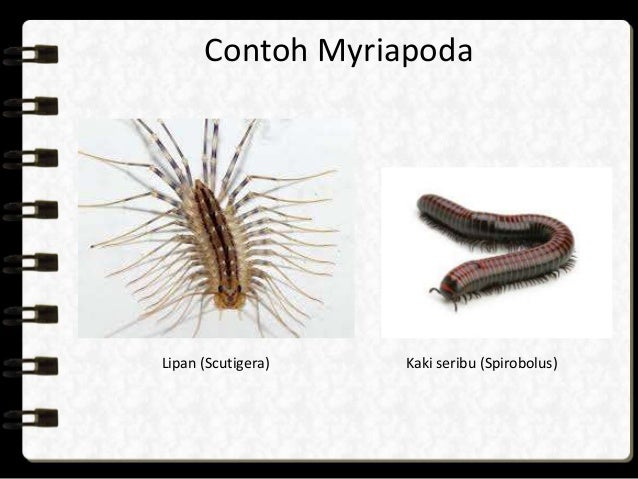 Contoh Myriapoda

Lipan (Scutigera)

Kaki seribu (Spirobolus)